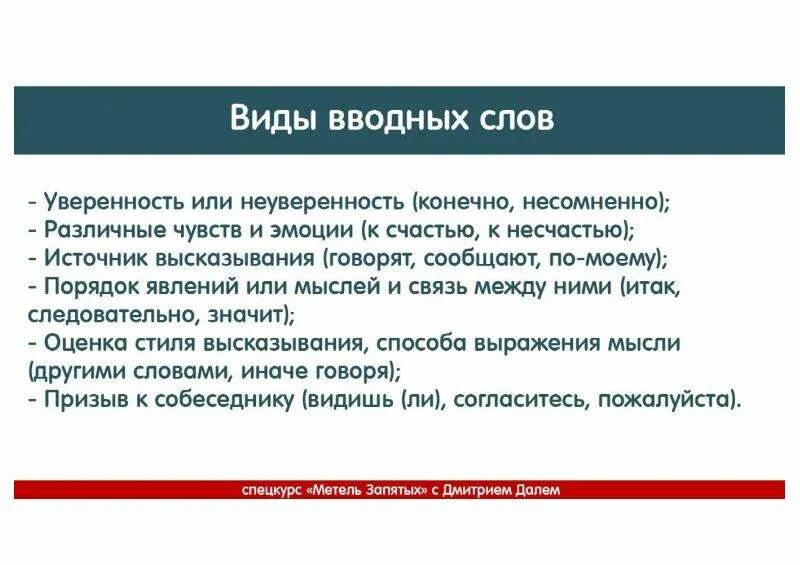 Виды вводных слов

- Уверенность или неуверенность (конечно, несомненно);
- Различные чувств и эмоции (к счастью, к несчастью);
- Источник высказывания (говорят, сообщают, по-моему);
- Порядок явлений или мыслей и связь между ними (итак, следовательно, значит);
- Оценка стиля высказывания, способа выражения мысли (другими словами, иначе говоря);
- Призыв к собеседнику (видишь (ли), согласитесь, пожалуйста).

спецкурс «Метель Запятых» с Дмитрием Далем